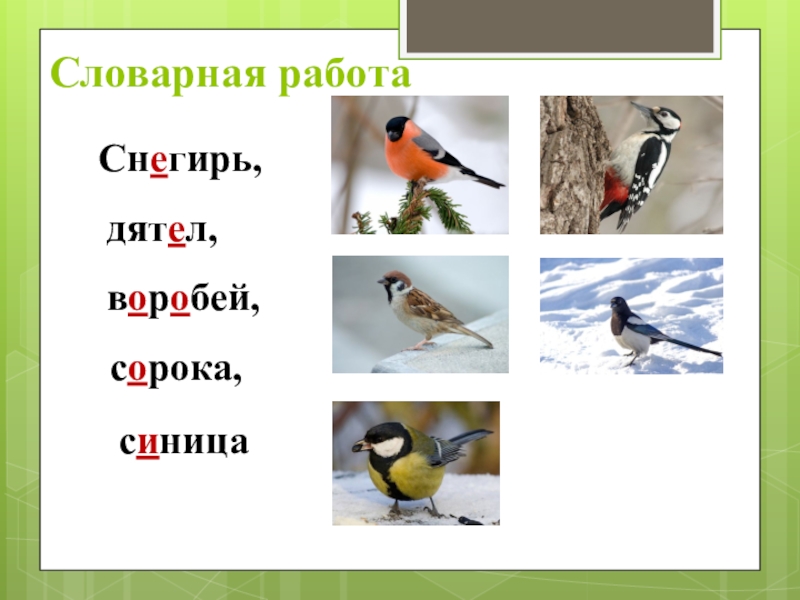 Словарная работа

Снегирь,

дятел,

воробей,

сорока,

синица